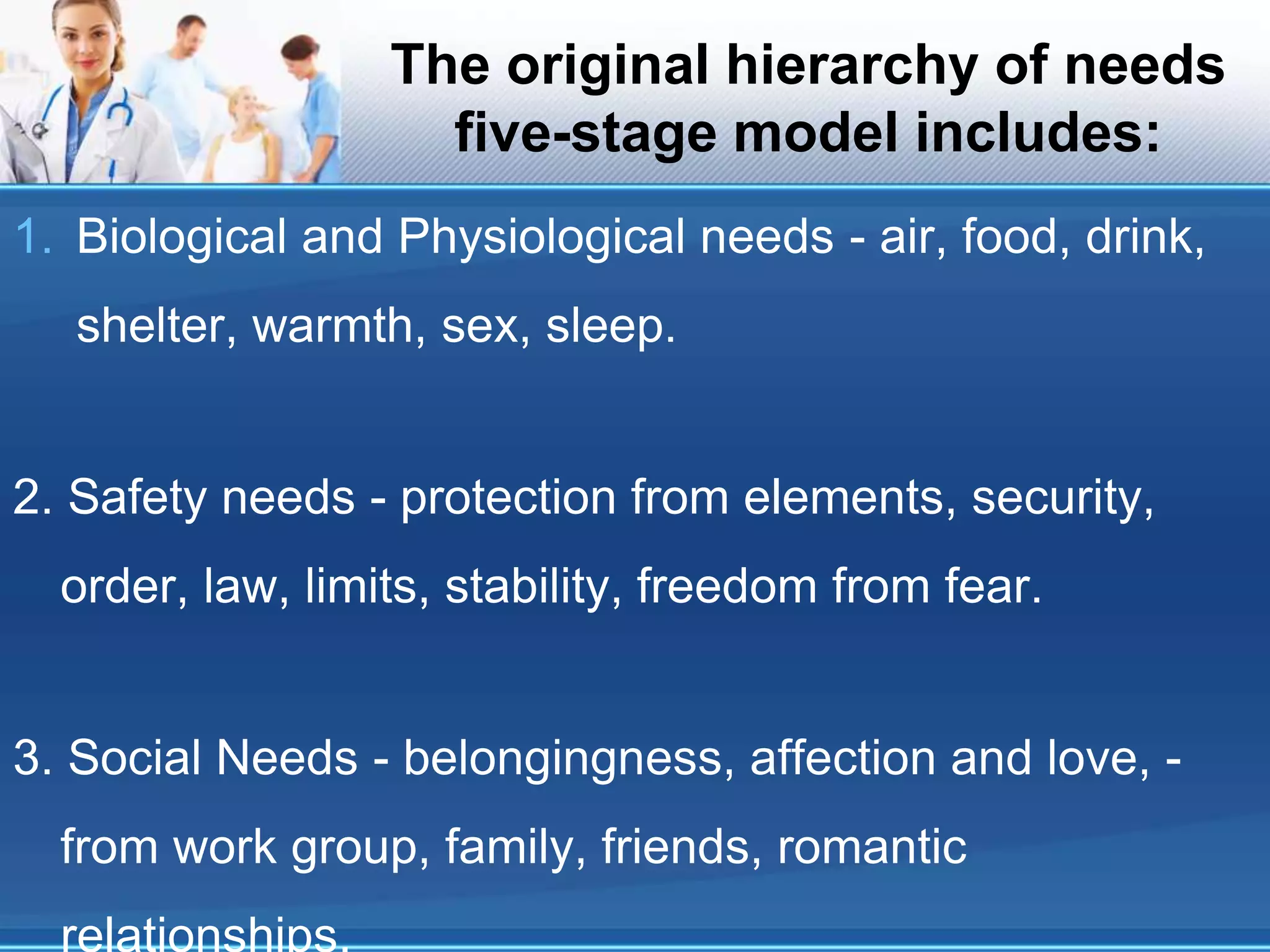 The original hierarchy of needs five-stage model includes:

1. Biological and Physiological needs - air, food, drink, shelter, warmth, sex, sleep.

2. Safety needs - protection from elements, security, order, law, limits, stability, freedom from fear.

3. Social Needs - belongingness, affection and love, - from work group, family, friends, romantic relationships.